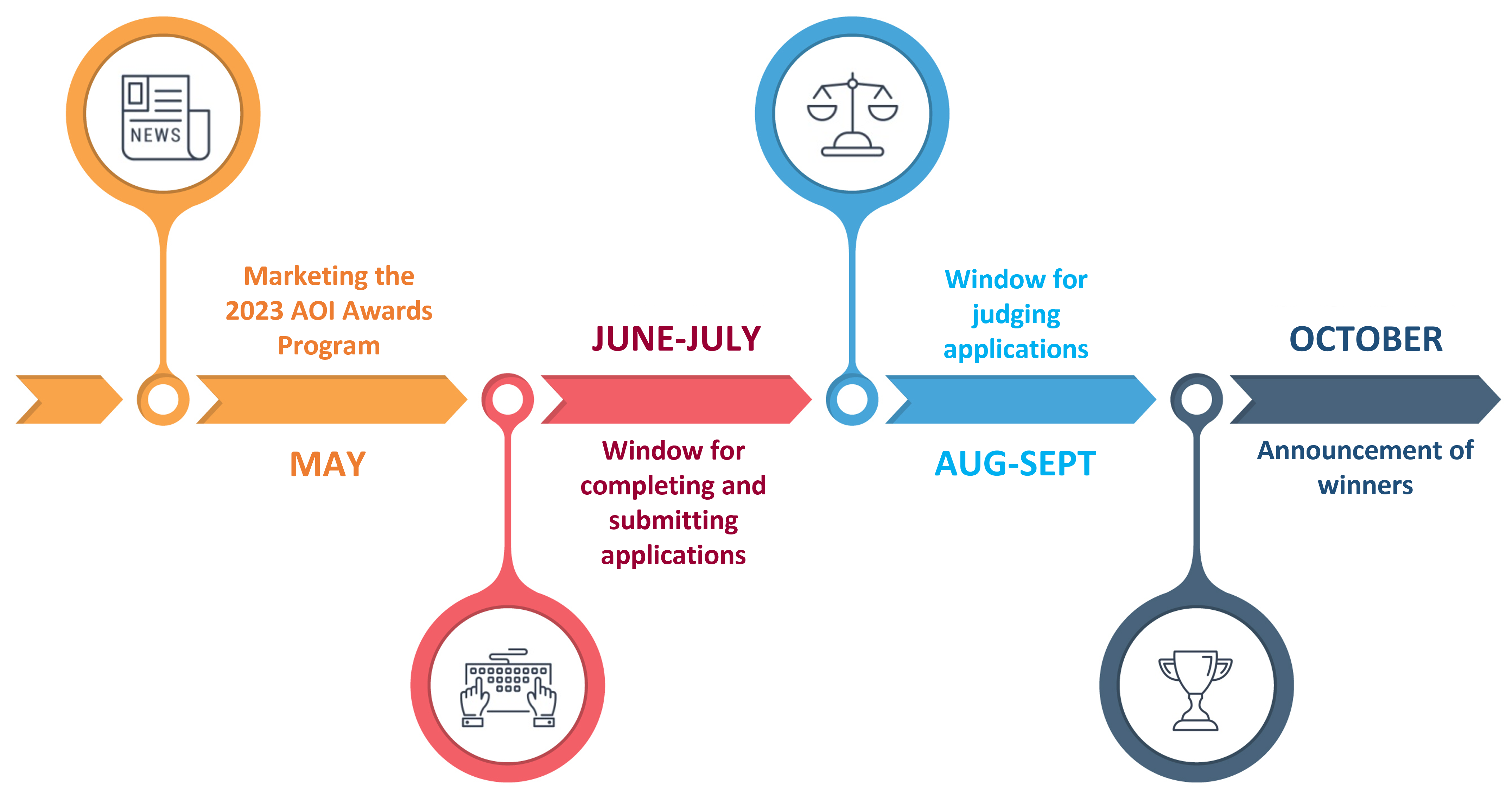 NEWS

Marketing the 2023 AOI Awards Program

MAY

JUNE-JULY

Window for completing and submitting applications

Window for judging applications

AUG-SEPT

OCTOBER

Announcement of winners